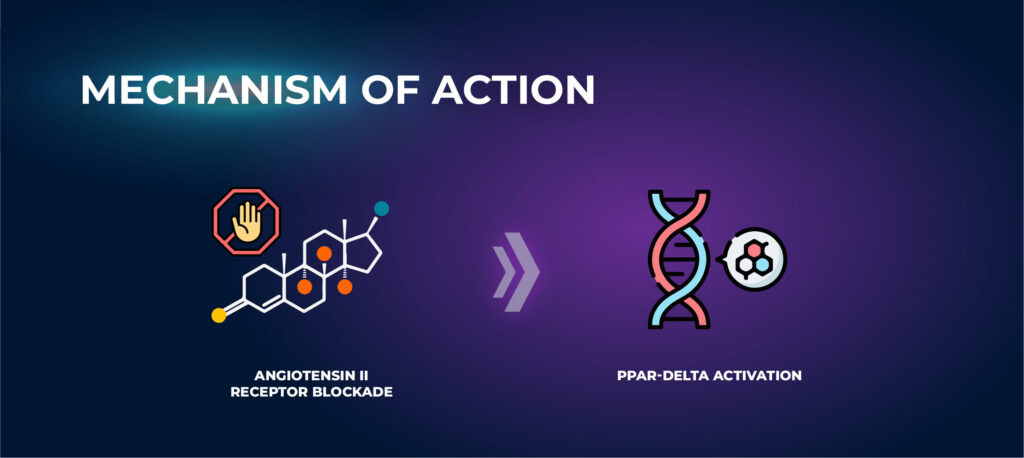 MECHANISM OF ACTION

ANGIOTENSIN II RECEPTOR BLOCKADE

PPAR-DELTA ACTIVATION